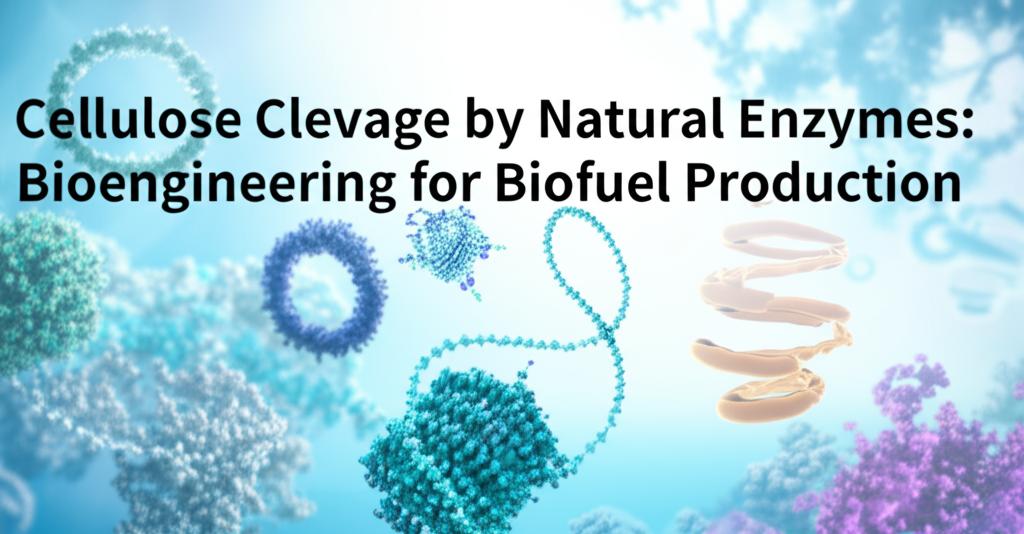 Cellulose Clevage by Natural Enzymes: Bioengineering for Biofuel Production